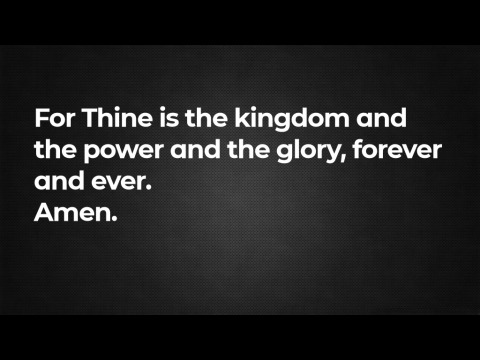 For Thine is the kingdom and the power and the glory, forever and ever.
Amen.